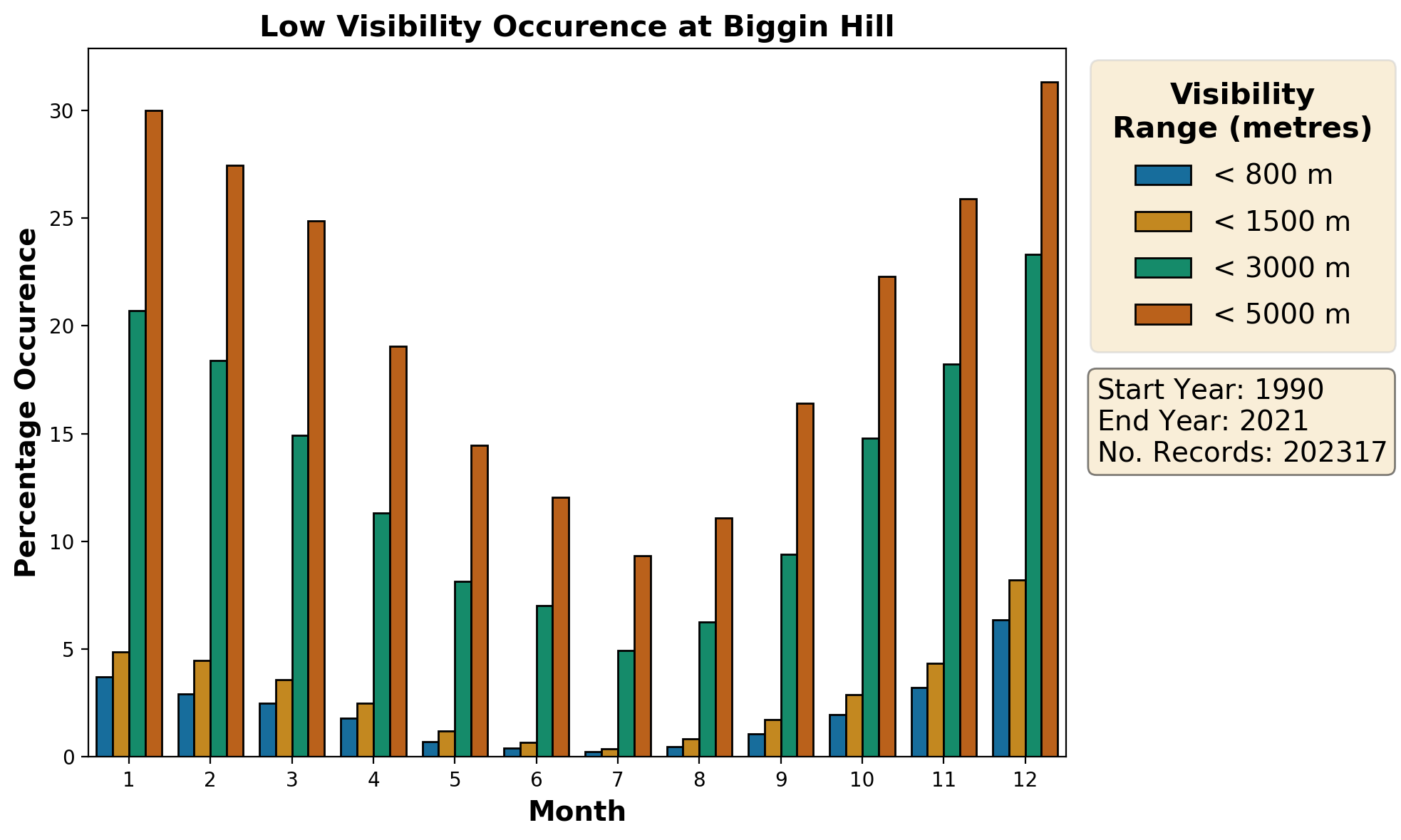 Low Visibility Occurence at Biggin Hill

Percentage Occurence

30
25
20
15
10
5
0

1 2 3 4 5 6 7 8 9 10 11 12

Month

Visibility Range (metres)
< 800 m
< 1500 m
< 3000 m
< 5000 m

Start Year: 1990
End Year: 2021
No. Records: 202317